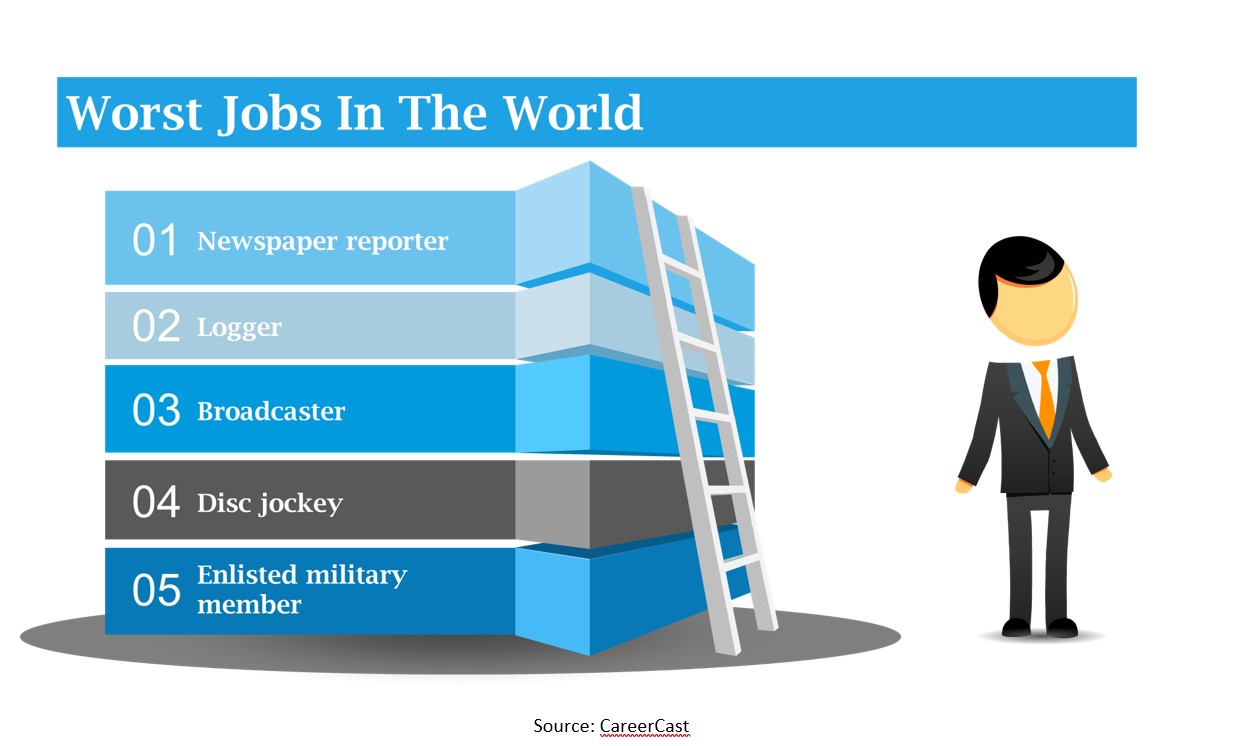 Worst Jobs In The World

01 Newspaper reporter

02 Logger

03 Broadcaster

04 Disc jockey

05 Enlisted military member

Source: CareerCast